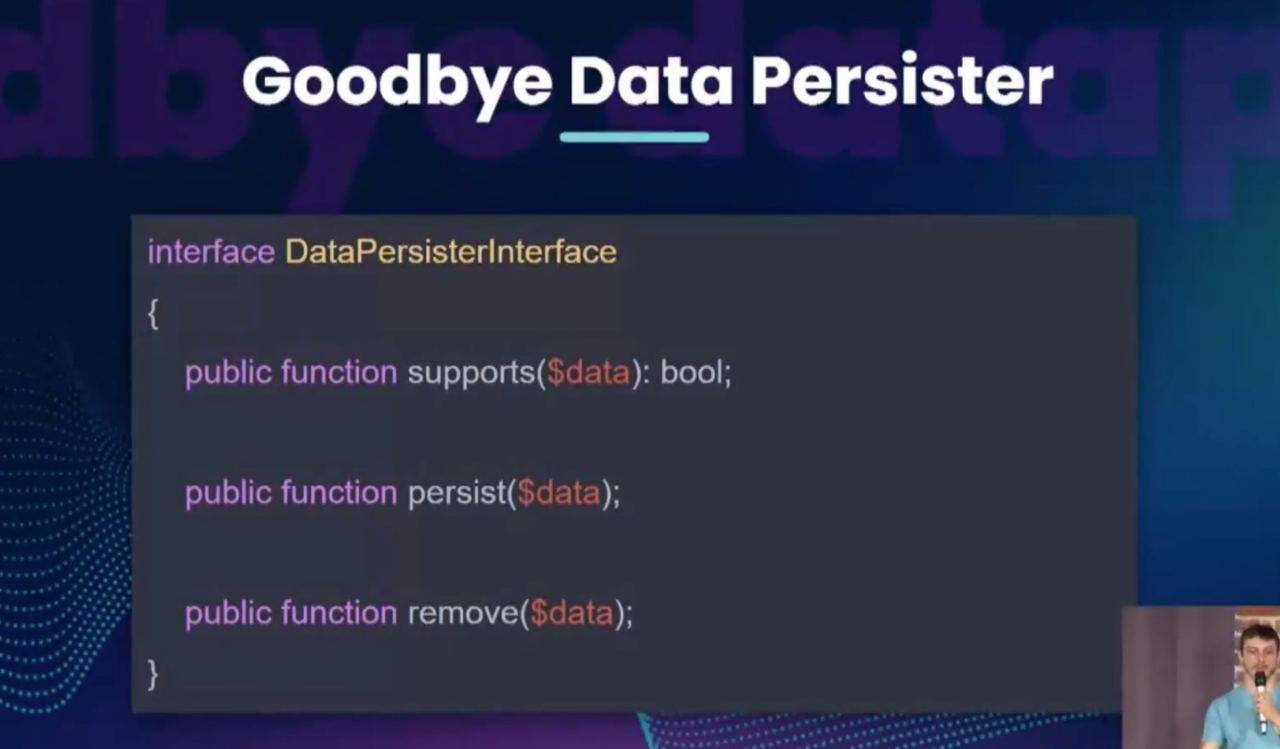 Goodbye Data Persister

interface DataPersisterInterface
{
public function supports($data): bool;

public function persist($data);

public function remove($data);
}